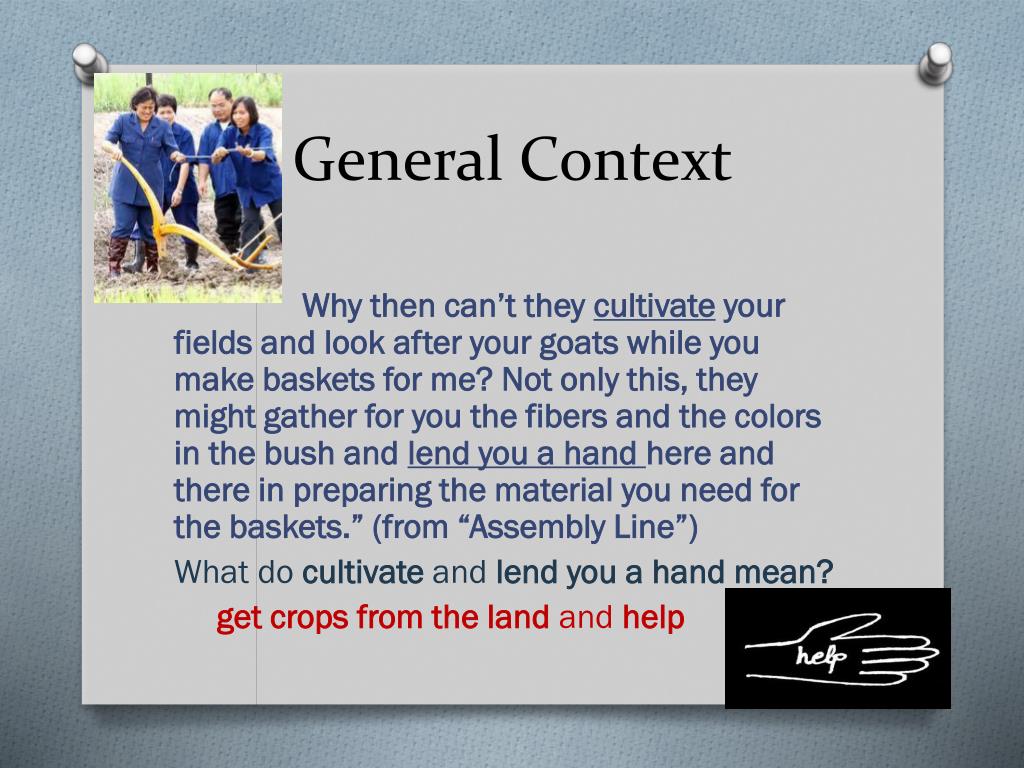 General Context

Why then can’t they cultivate your fields and look after your goats while you make baskets for me? Not only this, they might gather for you the fibers and the colors in the bush and lend you a hand here and there in preparing the material you need for the baskets.” (from “Assembly Line”)

What do cultivate and lend you a hand mean?

get crops from the land and help

help